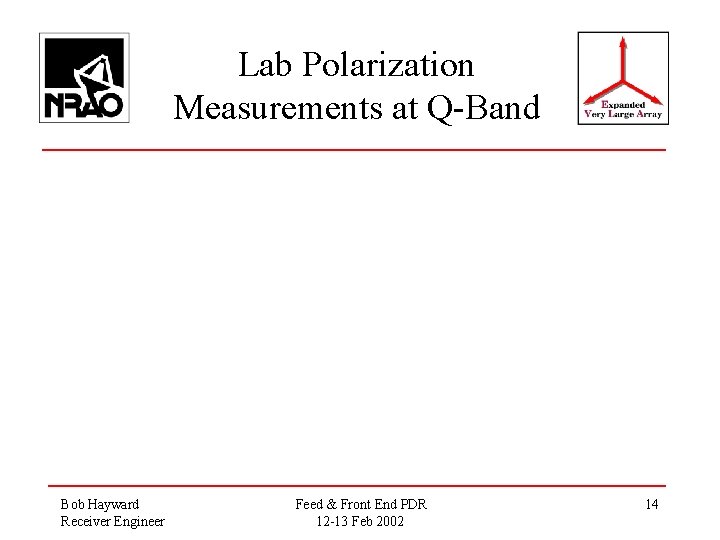 NRAO

Lab Polarization Measurements at Q-Band

Expanded Very Large Array

Bob Hayward
Receiver Engineer

Feed & Front End PDR
12-13 Feb 2002

14